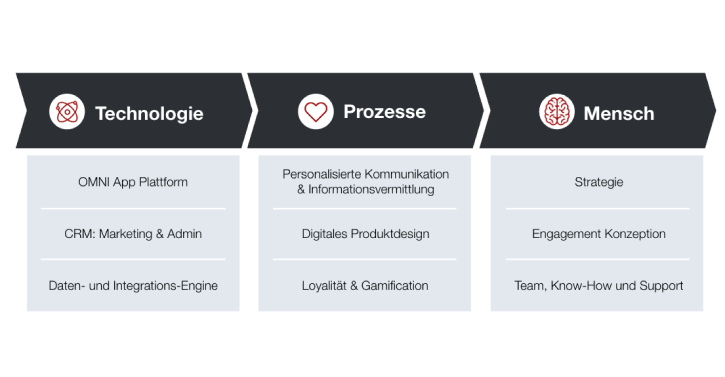 Technologie

OMNI App Plattform

CRM: Marketing & Admin

Daten- und Integrations-Engine

Prozesse

Personalisierte Kommunikation & Informationsvermittlung

Digitales Produktdesign

Loyalität & Gamification

Mensch

Strategie

Engagement Konzeption

Team, Know-How und Support